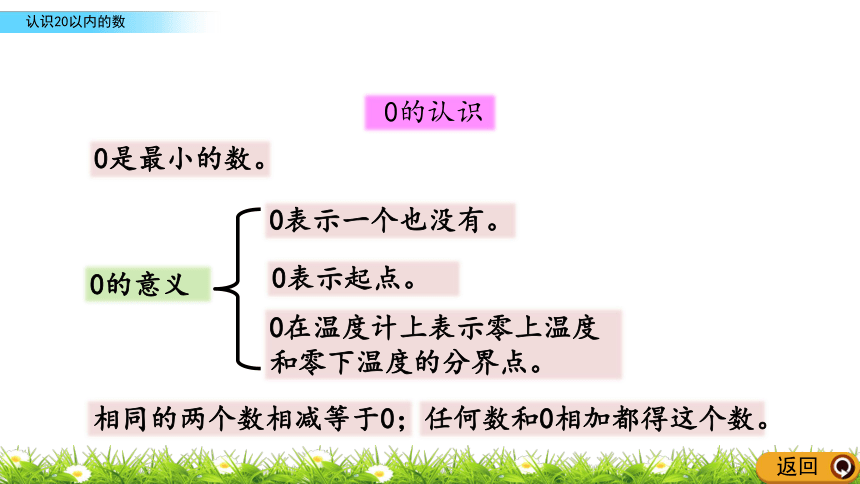 认识20以内的数

0的认识

0是最小的数。

0的意义

0表示一个也没有。

0表示起点。

0在温度计上表示零上温度和零下温度的分界点。

相同的两个数相减等于0；任何数和0相加都得这个数。

返回